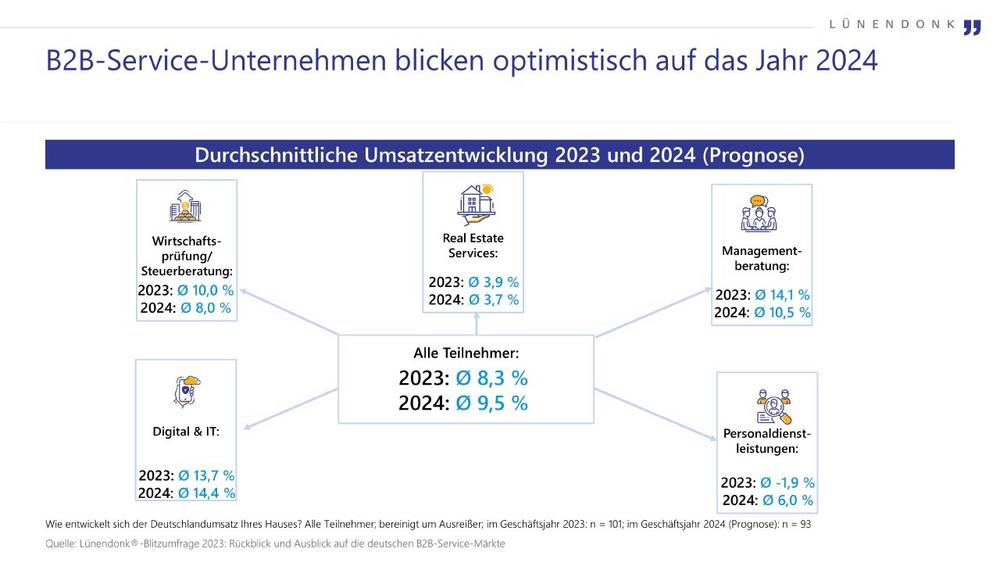 LÜNENDONK

B2B-Service-Unternehmen blicken optimistisch auf das Jahr 2024

Durchschnittliche Umsatzentwicklung 2023 und 2024 (Prognose)

Wirtschaftsprüfung/ Steuerberatung:
2023: Ø 10,0 %
2024: Ø 8,0 %

Real Estate Services:
2023: Ø 3,9 %
2024: Ø 3,7 %

Managementberatung:
2023: Ø 14,1 %
2024: Ø 10,5 %

Alle Teilnehmer:
2023: Ø 8,3 %
2024: Ø 9,5 %

Digital & IT:
2023: Ø 13,7 %
2024: Ø 14,4 %

Personaldienstleistungen:
2023: Ø -1,9 %
2024: Ø 6,0 %

Wie entwickelt sich der Deutschlandumsatz Ihres Hauses? Alle Teilnehmer; bereinigt um Ausreißer; im Geschäftsjahr 2023: n = 101; im Geschäftsjahr 2024 (Prognose): n = 93

Quelle: Lünendonk®-Blitzumfrage 2023: Rückblick und Ausblick auf die deutschen B2B-Service-Märkte